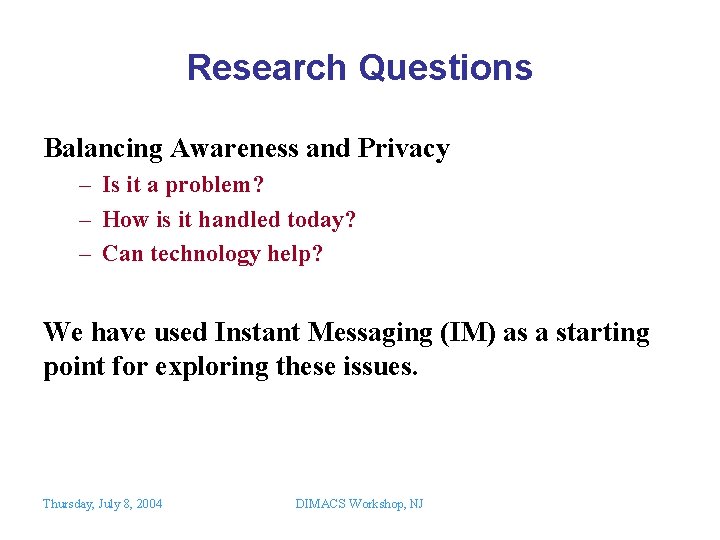 Research Questions

Balancing Awareness and Privacy

– Is it a problem?
– How is it handled today?
– Can technology help?

We have used Instant Messaging (IM) as a starting point for exploring these issues.

Thursday, July 8, 2004

DIMACS Workshop, NJ